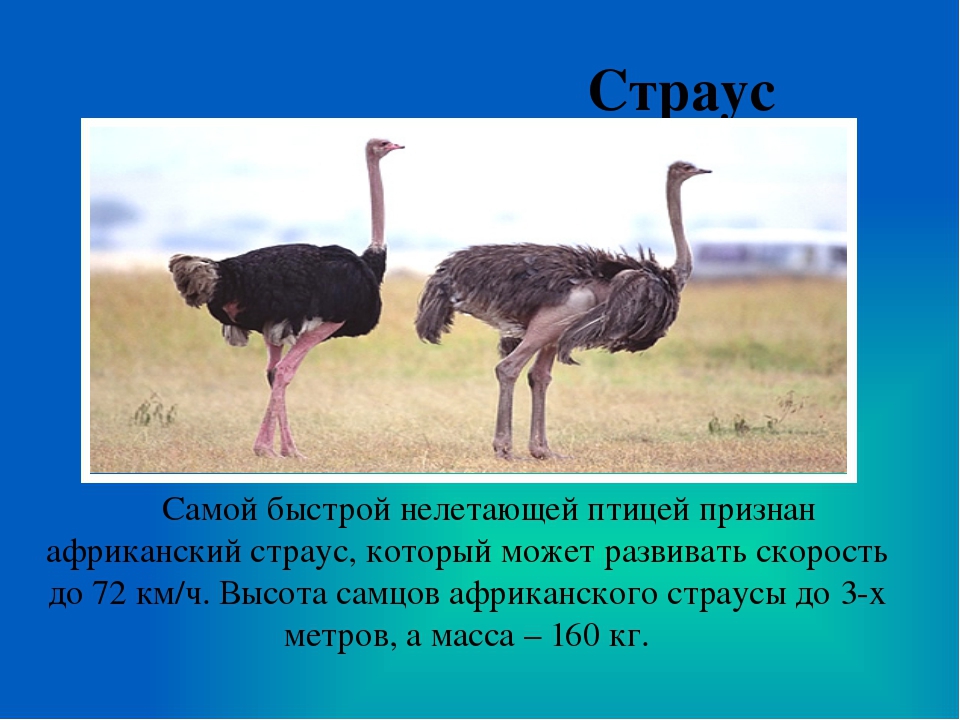 Страус

Самой быстрой нелетающей птицей признан африканский страус, который может развивать скорость до 72 км/ч. Высота самцов африканского страусы до 3-х метров, а масса – 160 кг.